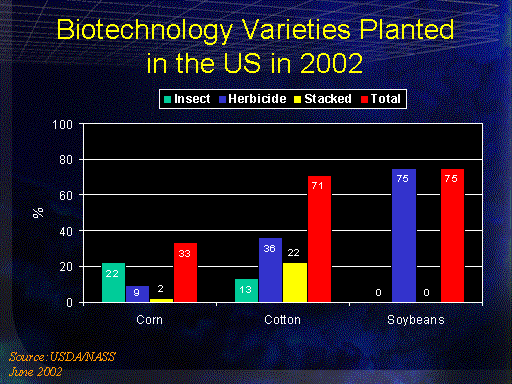 Biotechnology Varieties Planted in the US in 2002

Insect Herbicide Stacked Total

100
80
60
40
20
0

%

22 9 2 33
13 36 22 71
0 75 0 75

Corn
Cotton
Soybeans

Source: USDA/NASS
June 2002